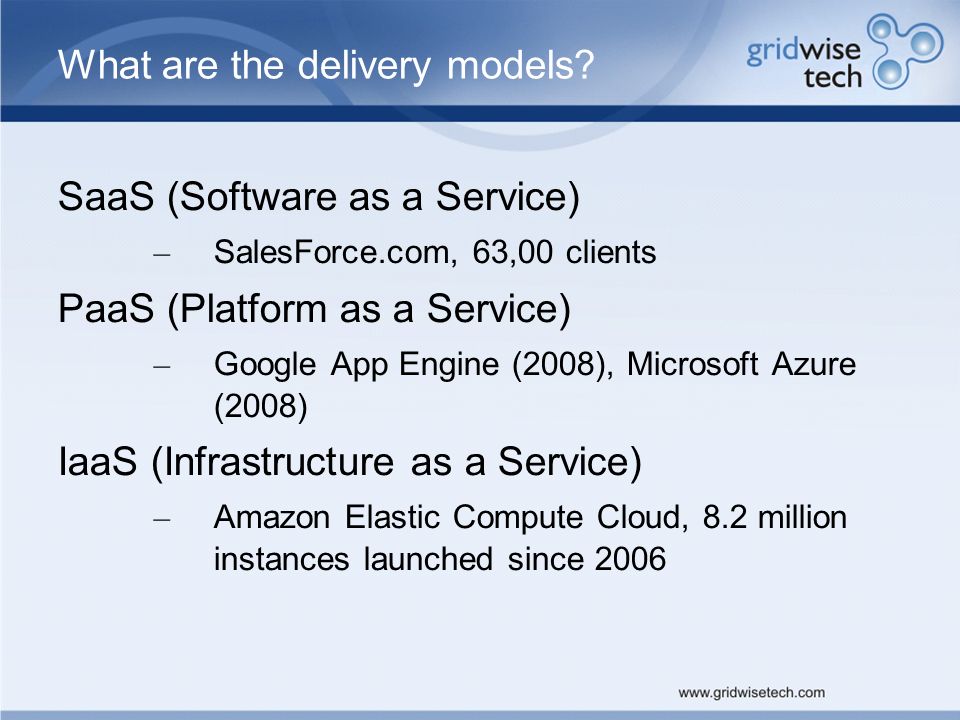 What are the delivery models?

gridwise tech

SaaS (Software as a Service)

– SalesForce.com, 63,00 clients

PaaS (Platform as a Service)

– Google App Engine (2008), Microsoft Azure (2008)

IaaS (Infrastructure as a Service)

– Amazon Elastic Compute Cloud, 8.2 million instances launched since 2006

www.gridwisetech.com